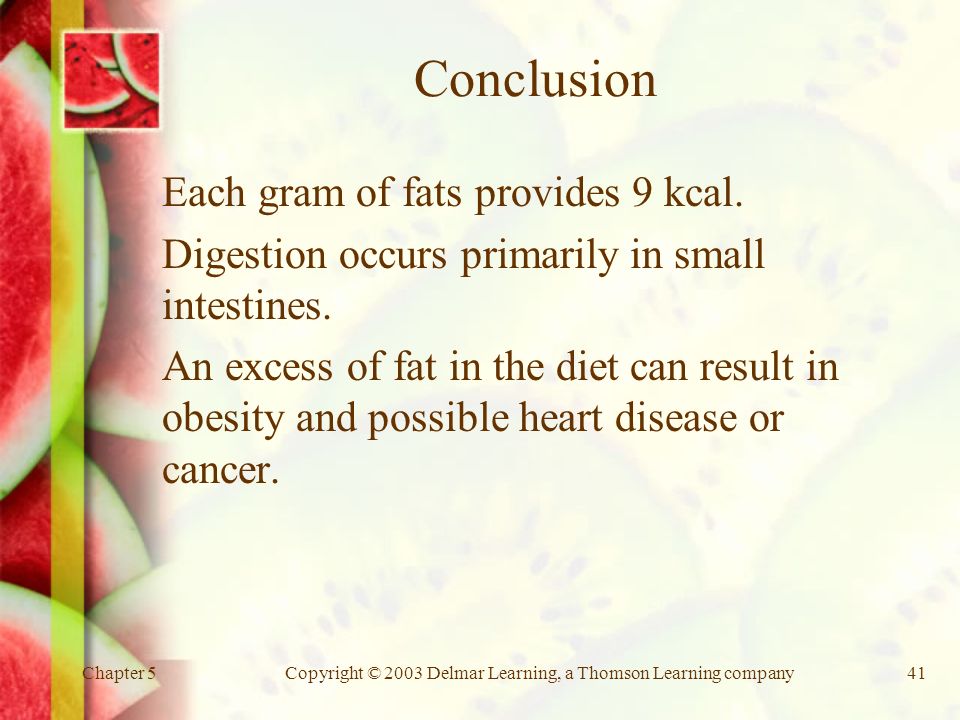 Conclusion

Each gram of fats provides 9 kcal.

Digestion occurs primarily in small intestines.

An excess of fat in the diet can result in obesity and possible heart disease or cancer.

Chapter 5

Copyright © 2003 Delmar Learning, a Thomson Learning company

41